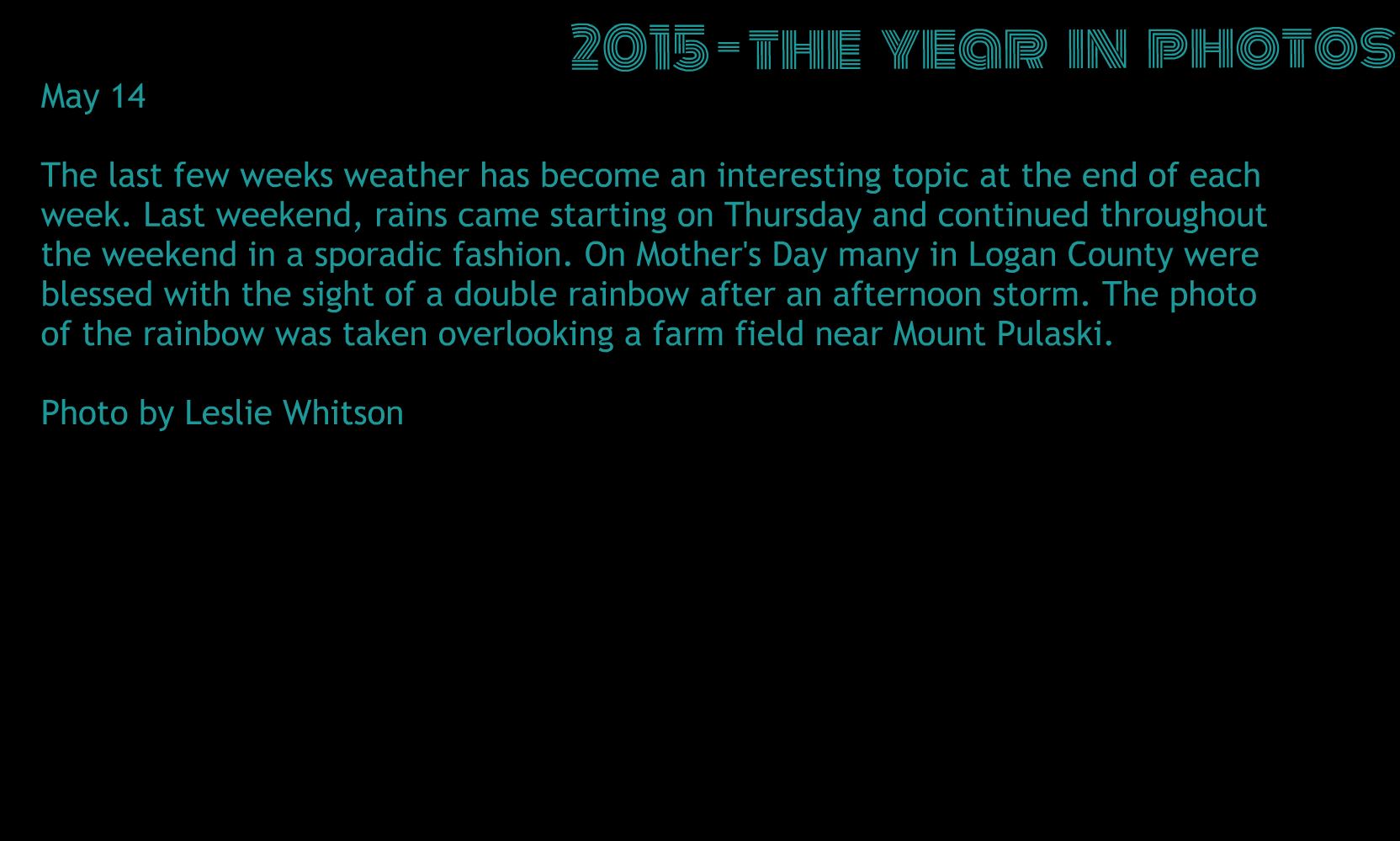 2015-THE YEAR IN PHOTOS

May 14

The last few weeks weather has become an interesting topic at the end of each week. Last weekend, rains came starting on Thursday and continued throughout the weekend in a sporadic fashion. On Mother's Day many in Logan County were blessed with the sight of a double rainbow after an afternoon storm. The photo of the rainbow was taken overlooking a farm field near Mount Pulaski.

Photo by Leslie Whitson